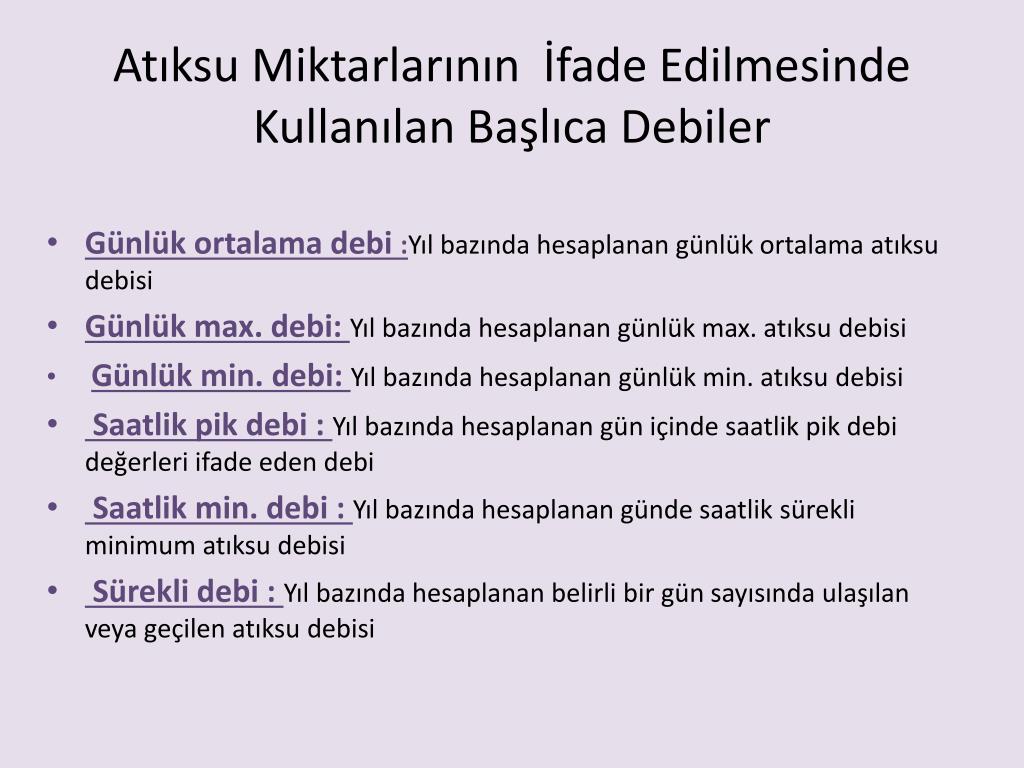 Atıksu Miktarlarının İfade Edilmesinde Kullanılan Başlıca Debiler

• Günlük ortalama debi :Yıl bazında hesaplanan günlük ortalama atıksu debisi
• Günlük max. debi: Yıl bazında hesaplanan günlük max. atıksu debisi
• Günlük min. debi: Yıl bazında hesaplanan günlük min. atıksu debisi
• Saatlik pik debi : Yıl bazında hesaplanan gün içinde saatlik pik debi değerleri ifade eden debi
• Saatlik min. debi : Yıl bazında hesaplanan günde saatlik sürekli minimum atıksu debisi
• Sürekli debi : Yıl bazında hesaplanan belirli bir gün sayısında ulaşılan veya geçilen atıksu debisi